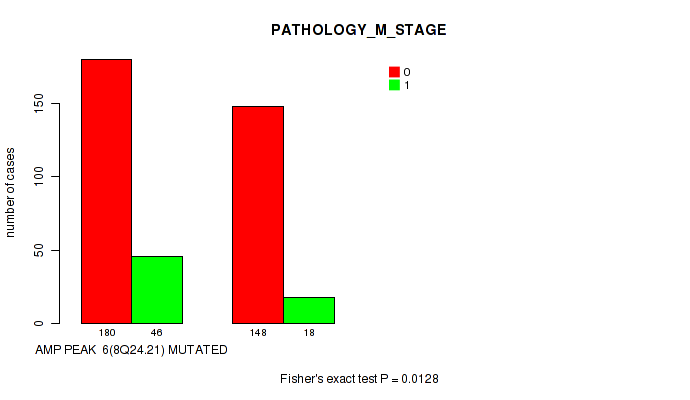 PATHOLOGY_M_STAGE

0
1

number of cases

150
100
50
0

180 46 148 18

AMP PEAK 6(8Q24.21) MUTATED

Fisher's exact test P = 0.0128